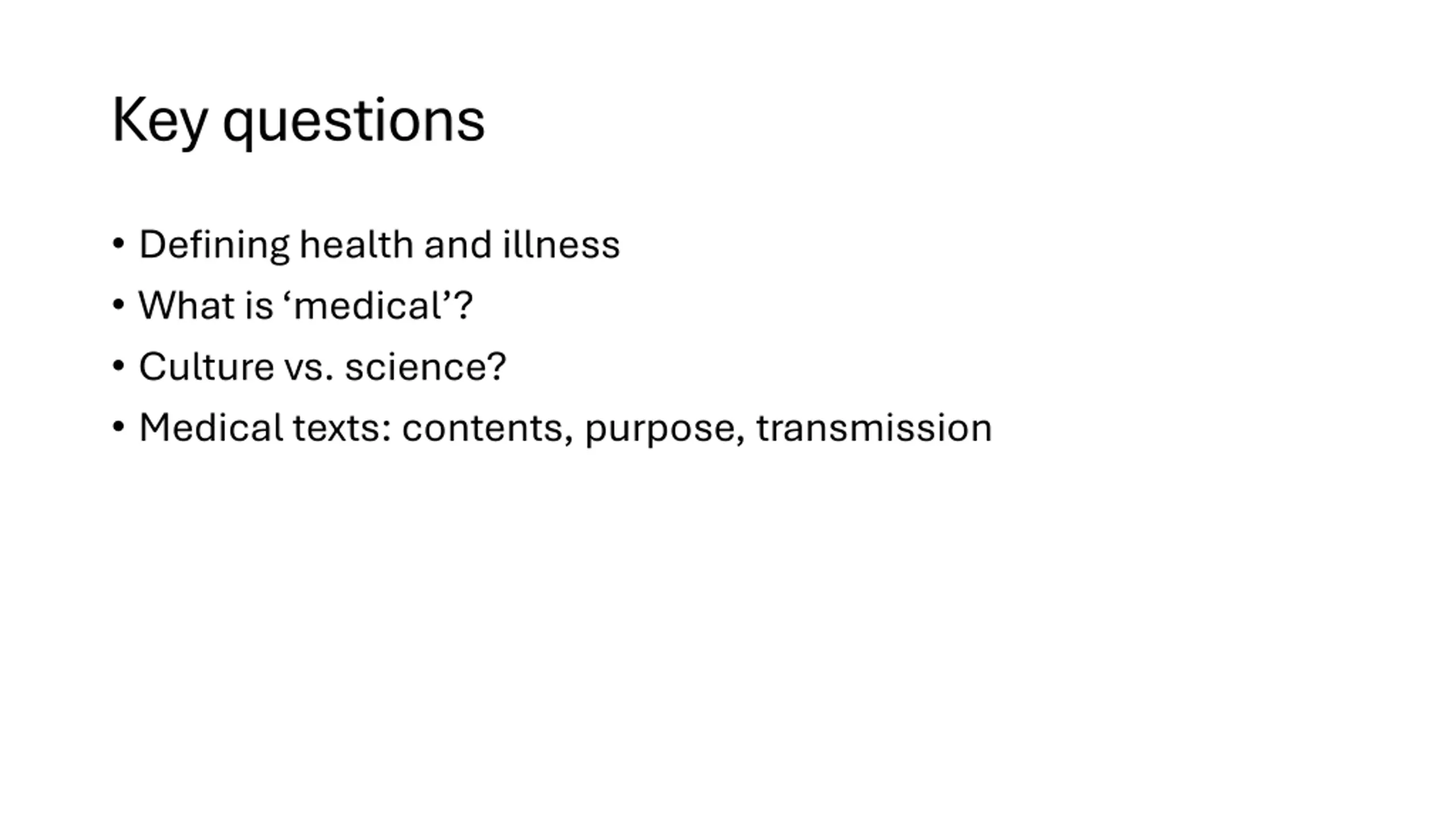 Key questions

• Defining health and illness
• What is ‘medical’?
• Culture vs. science?
• Medical texts: contents, purpose, transmission